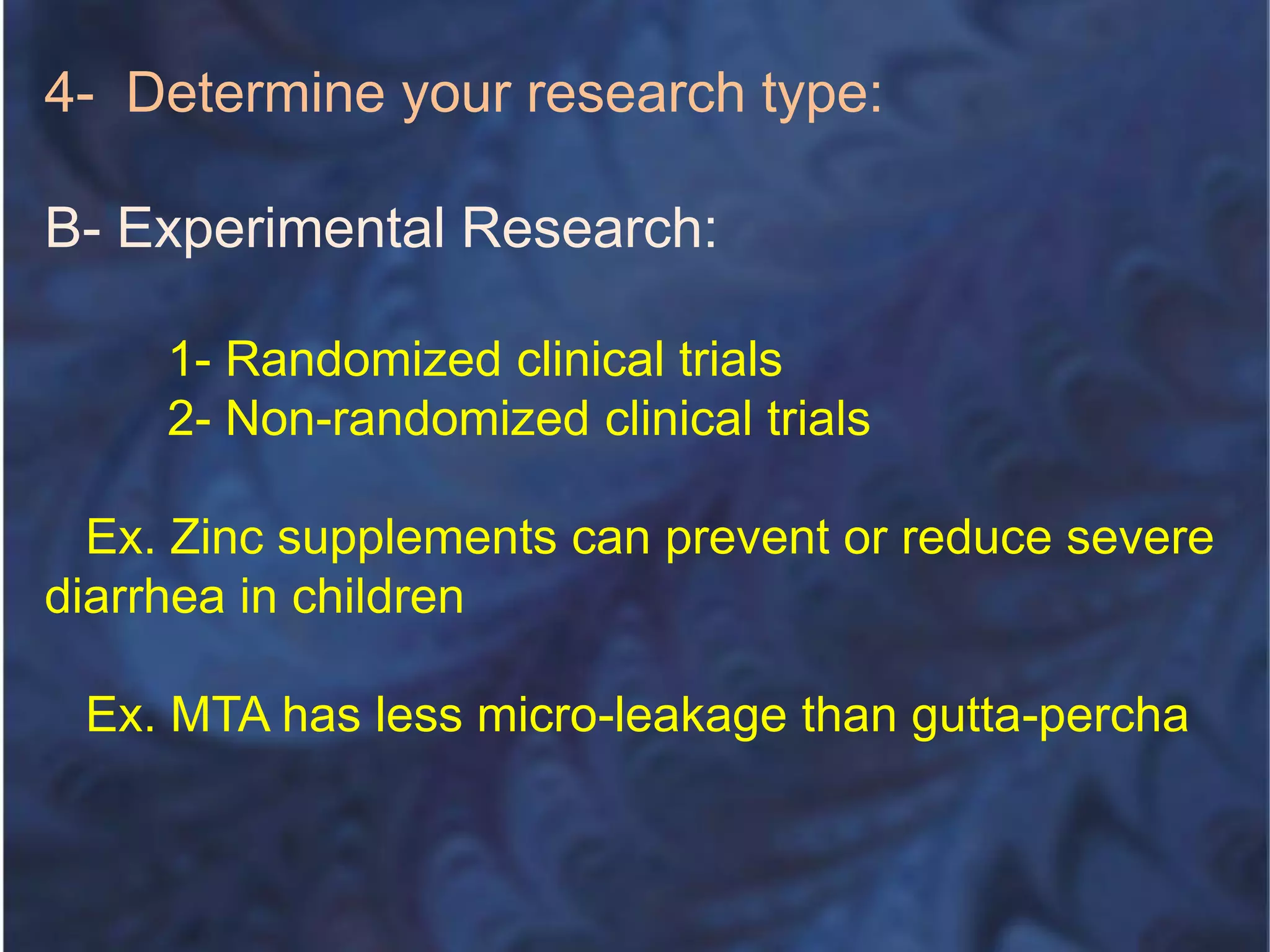 4- Determine your research type:

B- Experimental Research:

1- Randomized clinical trials
2- Non-randomized clinical trials

Ex. Zinc supplements can prevent or reduce severe diarrhea in children

Ex. MTA has less micro-leakage than gutta-percha